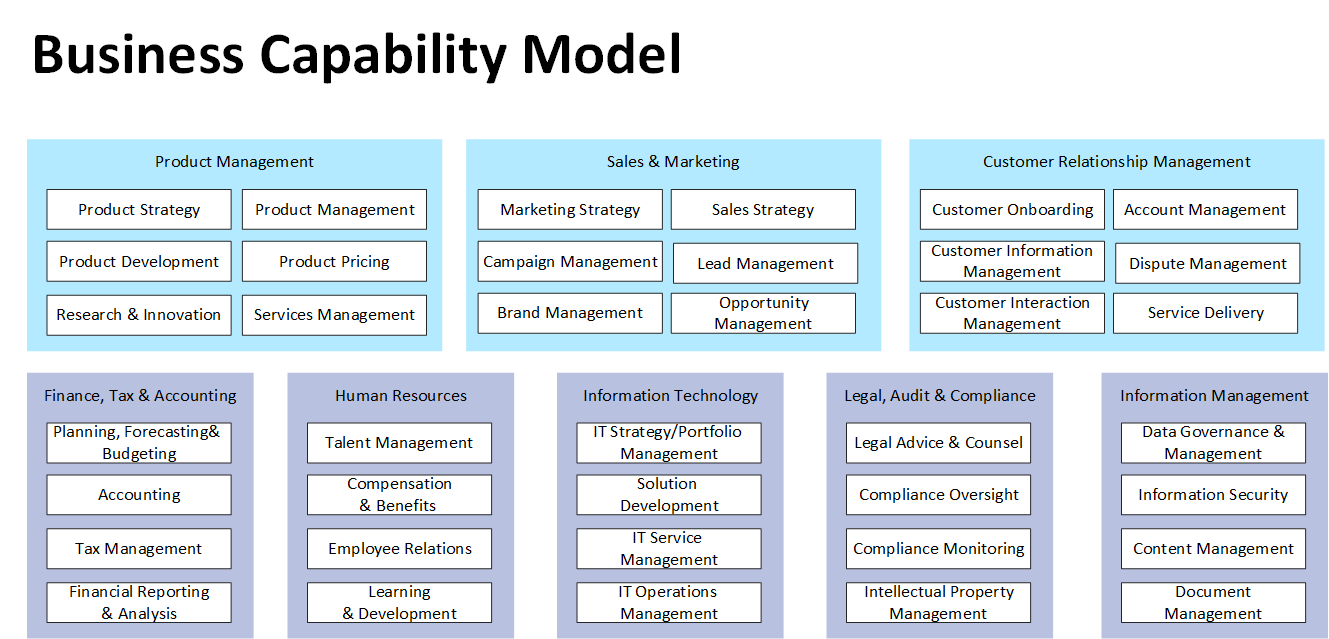 Business Capability Model

Product Management

Product Strategy

Product Management

Product Development

Product Pricing

Research & Innovation

Services Management

Sales & Marketing

Marketing Strategy

Sales Strategy

Campaign Management

Lead Management

Brand Management

Opportunity Management

Customer Relationship Management

Customer Onboarding

Account Management

Customer Information Management

Dispute Management

Customer Interaction Management

Service Delivery

Finance, Tax & Accounting

Planning, Forecasting& Budgeting

Accounting

Tax Management

Financial Reporting & Analysis

Human Resources

Talent Management

Compensation & Benefits

Employee Relations

Learning & Development

Information Technology

IT Strategy/Portfolio Management

Solution Development

IT Service Management

IT Operations Management

Legal, Audit & Compliance

Legal Advice & Counsel

Compliance Oversight

Compliance Monitoring

Intellectual Property Management

Information Management

Data Governance & Management

Information Security

Content Management

Document Management